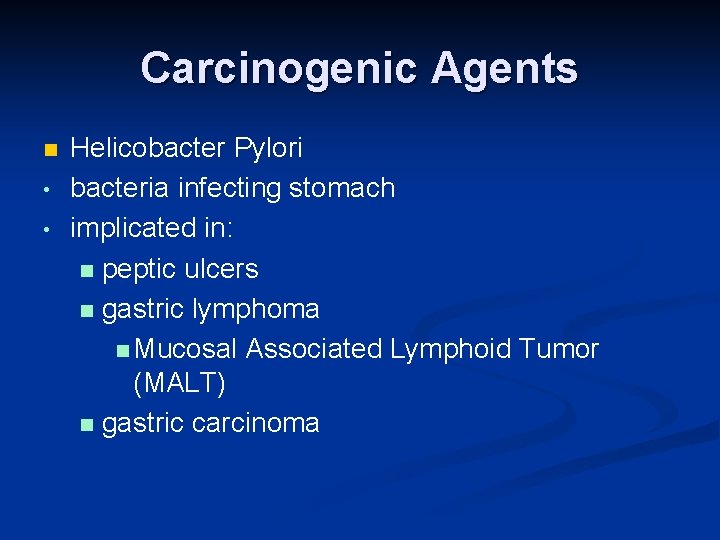 Carcinogenic Agents

- Helicobacter Pylori
- bacteria infecting stomach
- implicated in:
  - peptic ulcers
  - gastric lymphoma
    - Mucosal Associated Lymphoid Tumor (MALT)
  - gastric carcinoma